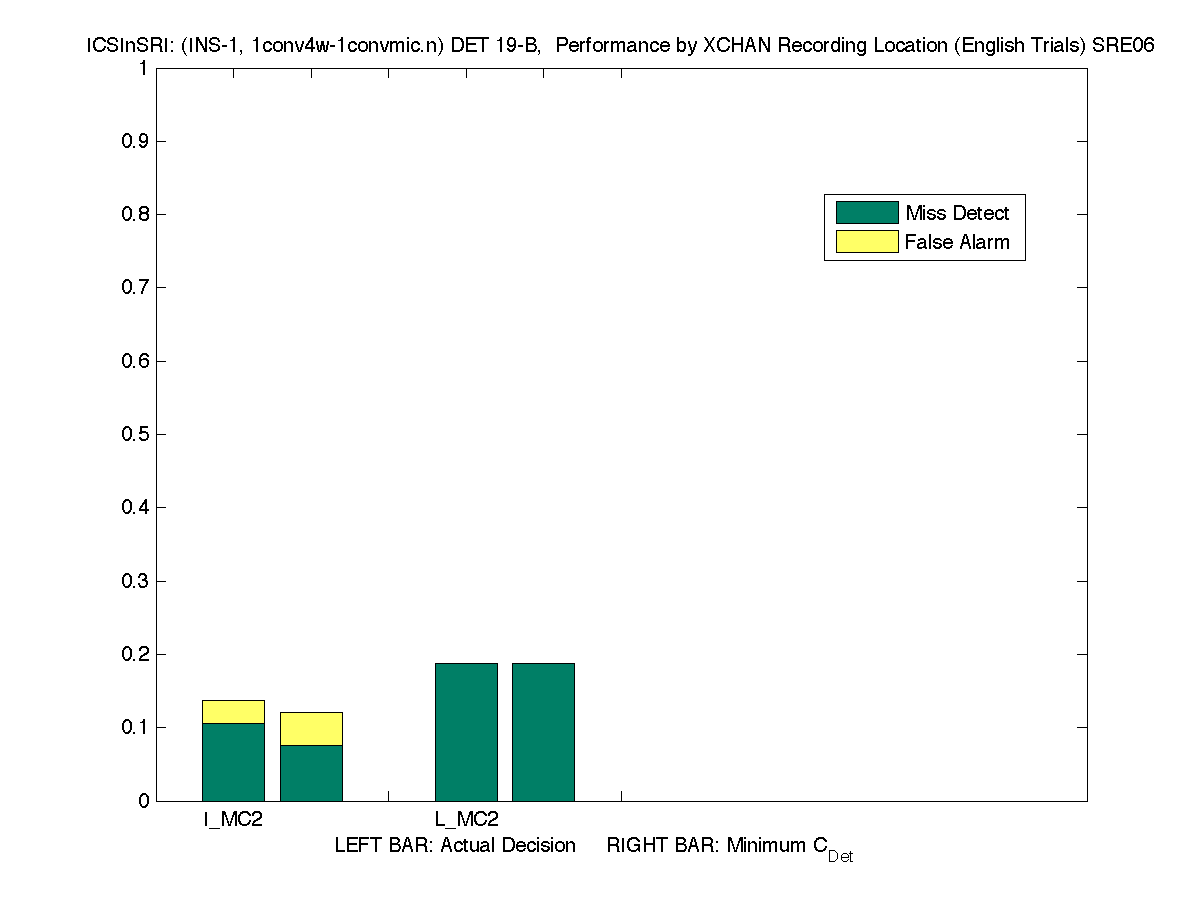 ICSInSRI: (INS-1, 1conv4w-1convmic.n) DET 19-B, Performance by XCHAN Recording Location (English Trials) SRE06

1
0.9
0.8
0.7
0.6
0.5
0.4
0.3
0.2
0.1
0

Miss Detect
False Alarm

I_MC2
L_MC2

LEFT BAR: Actual Decision RIGHT BAR: Minimum $C_{Det}$